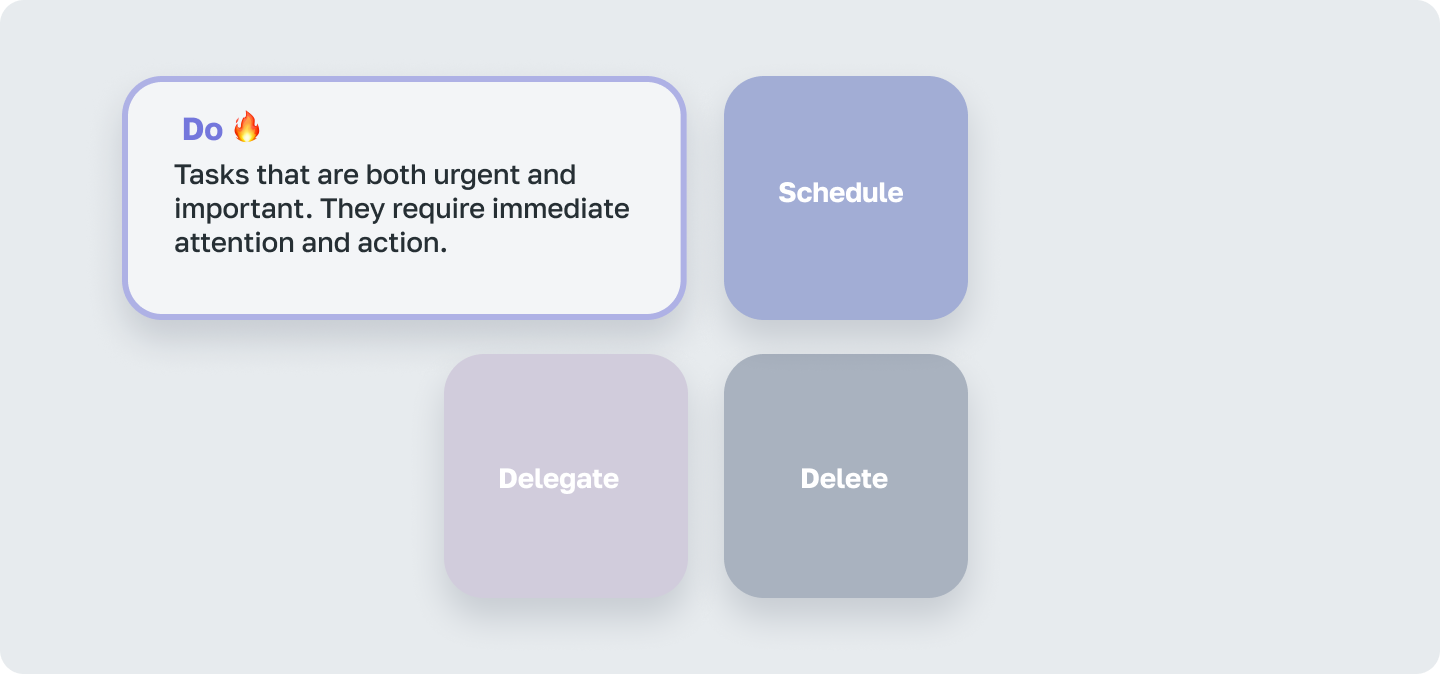 Do 🔥
Tasks that are both urgent and important. They require immediate attention and action.

Schedule

Delegate

Delete